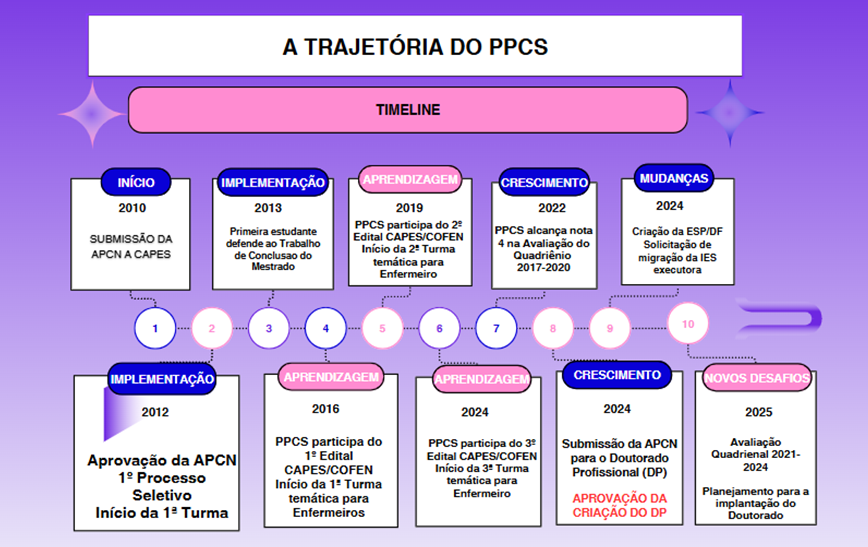 A TRAJETÓRIA DO PPCS

TIMELINE

INÍCIO
2010
SUBMISSÃO DA APCN A CAPES

IMPLEMENTAÇÃO
2013
Primeira estudante defende ao Trabalho de Conclusao do Mestrado

APRENDIZAGEM
2019
PPCS participa do 2º Edital CAPES/COFEN Início da 2ª Turma temática para Enfermeiro

CRESCIMENTO
2022
PPCS alcança nota 4 na Avaliação do Quadriênio 2017-2020

MUDANÇAS
2024
Criação da ESP/DF Solicitação de migração da IES executora

1 2 3 4 5 6 7 8 9 10

IMPLEMENTAÇÃO
2012
Aprovação da APCN 1º Processo Seletivo Início da 1ª Turma

APRENDIZAGEM
2016
PPCS participa do 1º Edital CAPES/COFEN Início da 1ª Turma temática para Enfermeiros

APRENDIZAGEM
2024
PPCS participa do 3º Edital CAPES/COFEN Início da 3ª Turma temática para Enfermeiro

CRESCIMENTO
2024
Submissão da APCN para o Doutorado Profissional (DP)
APROVAÇÃO DA CRIAÇÃO DO DP

NOVOS DESAFIOS
2025
Avaliação Quadrienal 2021-2024
Planejamento para a implantação do Doutorado